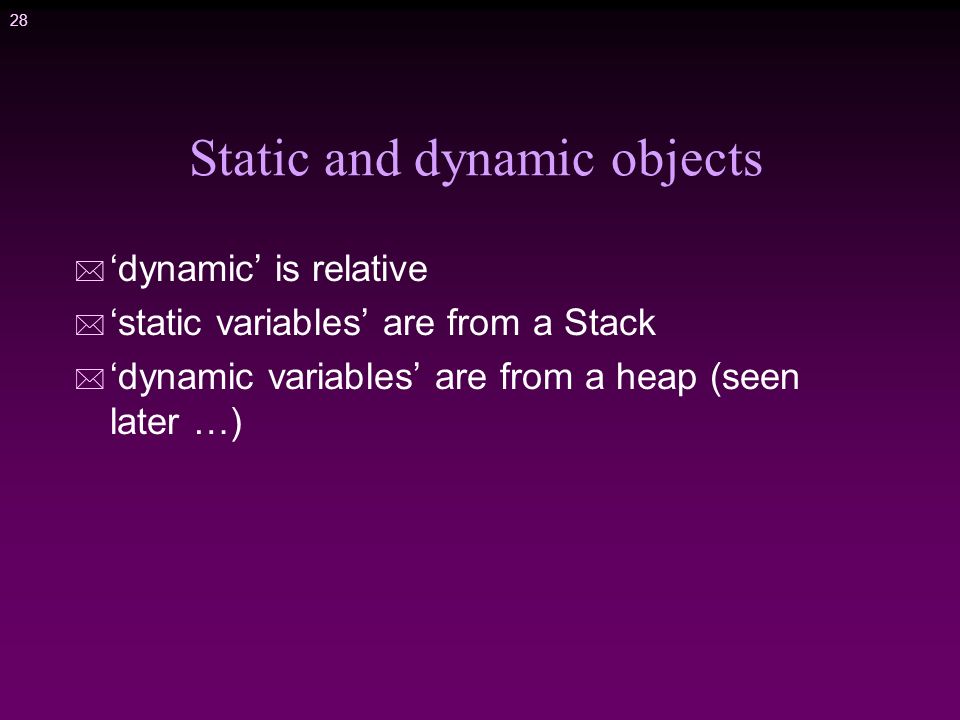 28

Static and dynamic objects

‘dynamic’ is relative

‘static variables’ are from a Stack

‘dynamic variables’ are from a heap (seen later …)